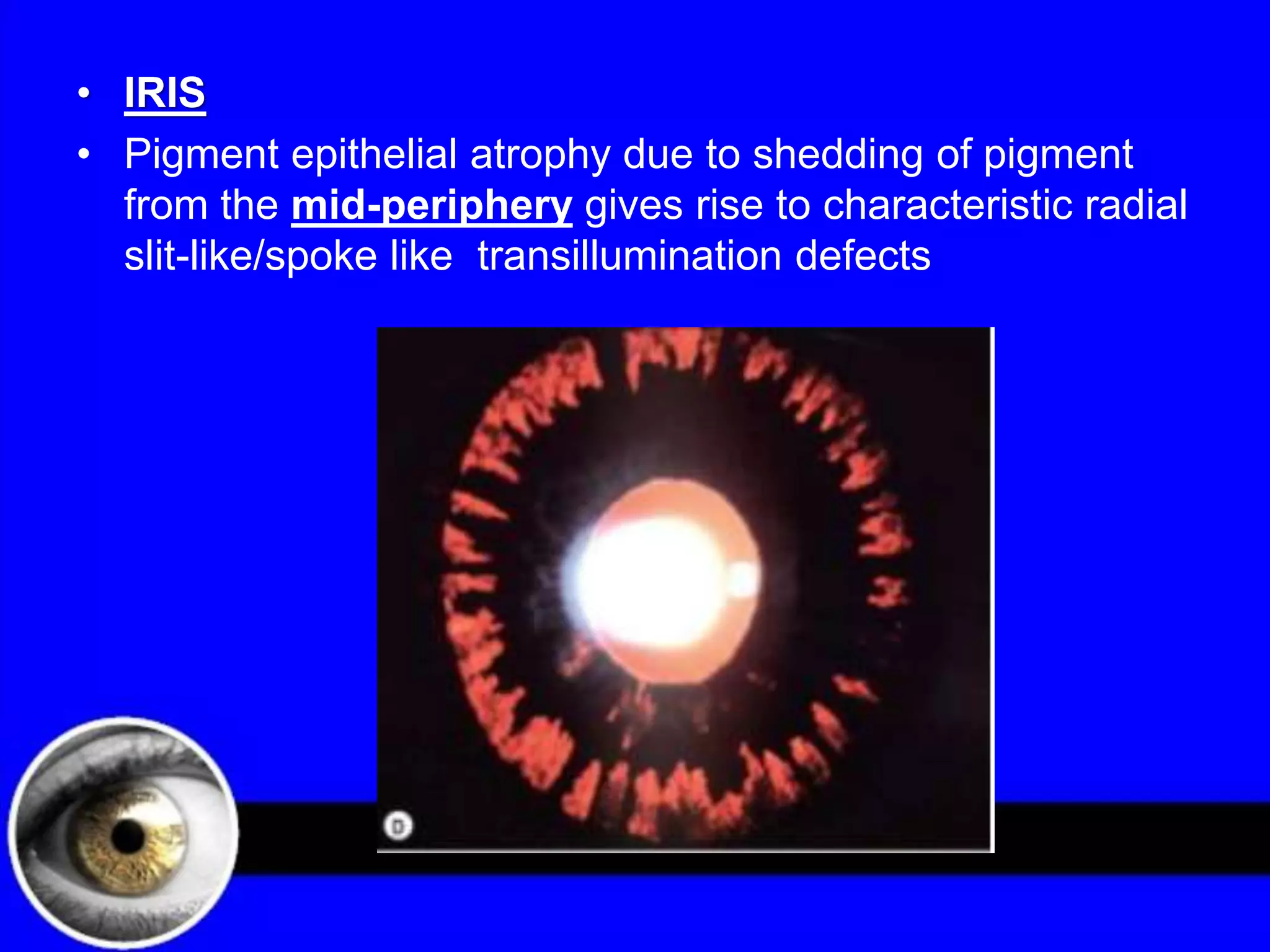 • IRIS
• Pigment epithelial atrophy due to shedding of pigment from the mid-periphery gives rise to characteristic radial slit-like/spoke like transillumination defects

D